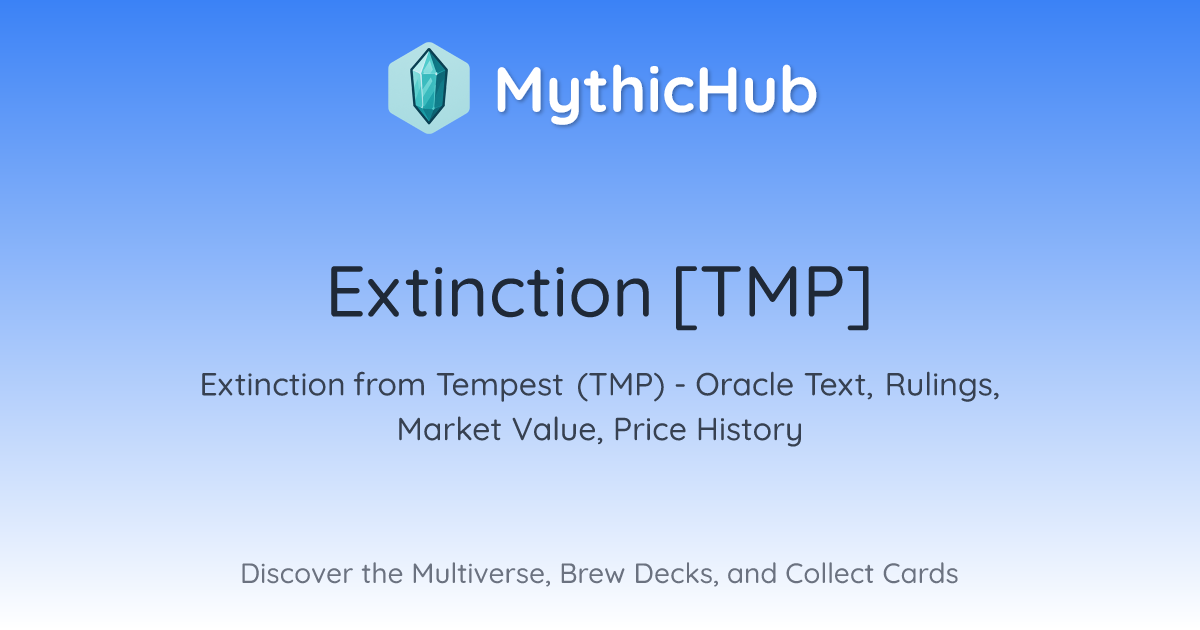 MythicHub

Extinction [TMP]

Extinction from Tempest (TMP) - Oracle Text, Rulings, Market Value, Price History

Discover the Multiverse, Brew Decks, and Collect Cards